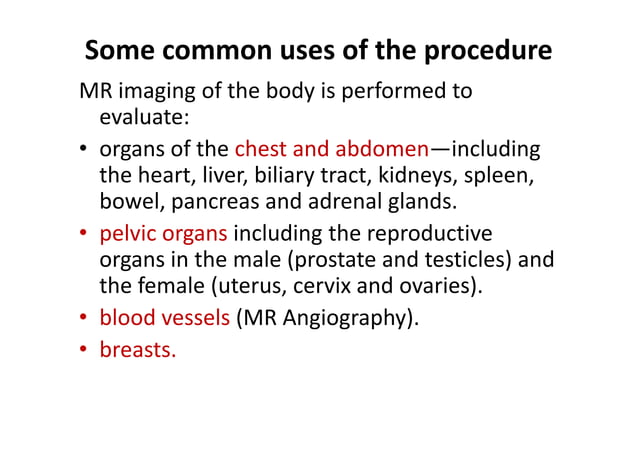 Some common uses of the procedure

MR imaging of the body is performed to evaluate:

• organs of the chest and abdomen—including the heart, liver, biliary tract, kidneys, spleen, bowel, pancreas and adrenal glands.
• pelvic organs including the reproductive organs in the male (prostate and testicles) and the female (uterus, cervix and ovaries).
• blood vessels (MR Angiography).
• breasts.